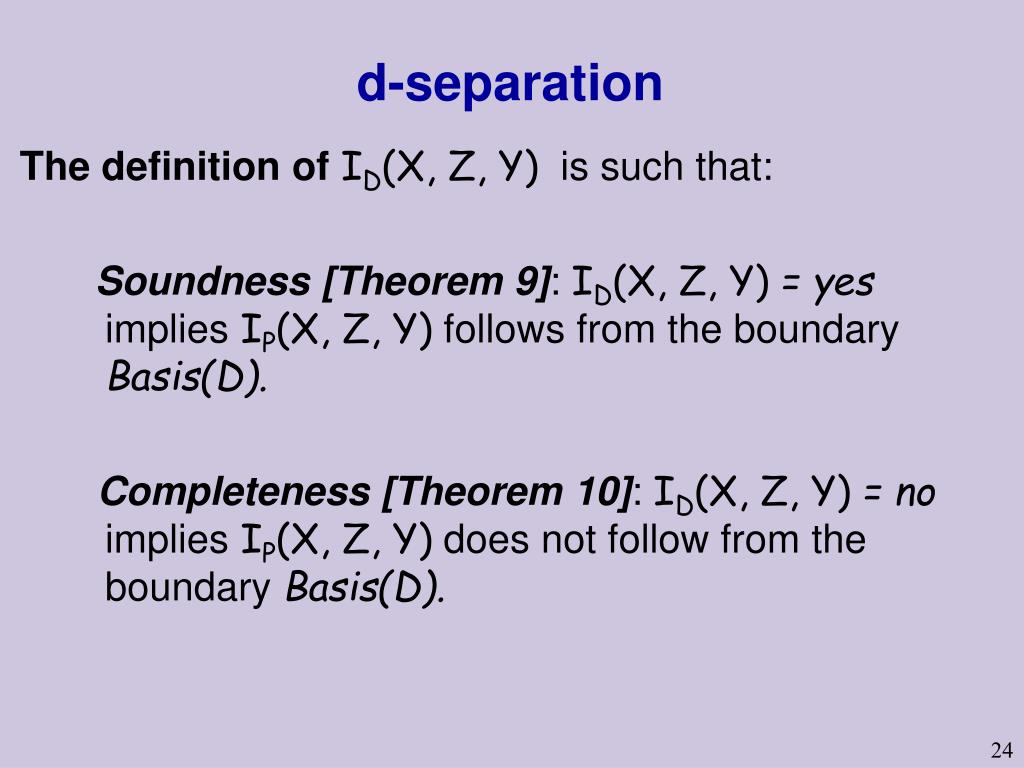 d-separation

The definition of $I_D(X, Z, Y)$ is such that:

Soundness [Theorem 9]: $I_D(X, Z, Y)$ = yes implies $I_P(X, Z, Y)$ follows from the boundary Basis(D).

Completeness [Theorem 10]: $I_D(X, Z, Y)$ = no implies $I_P(X, Z, Y)$ does not follow from the boundary Basis(D).

24